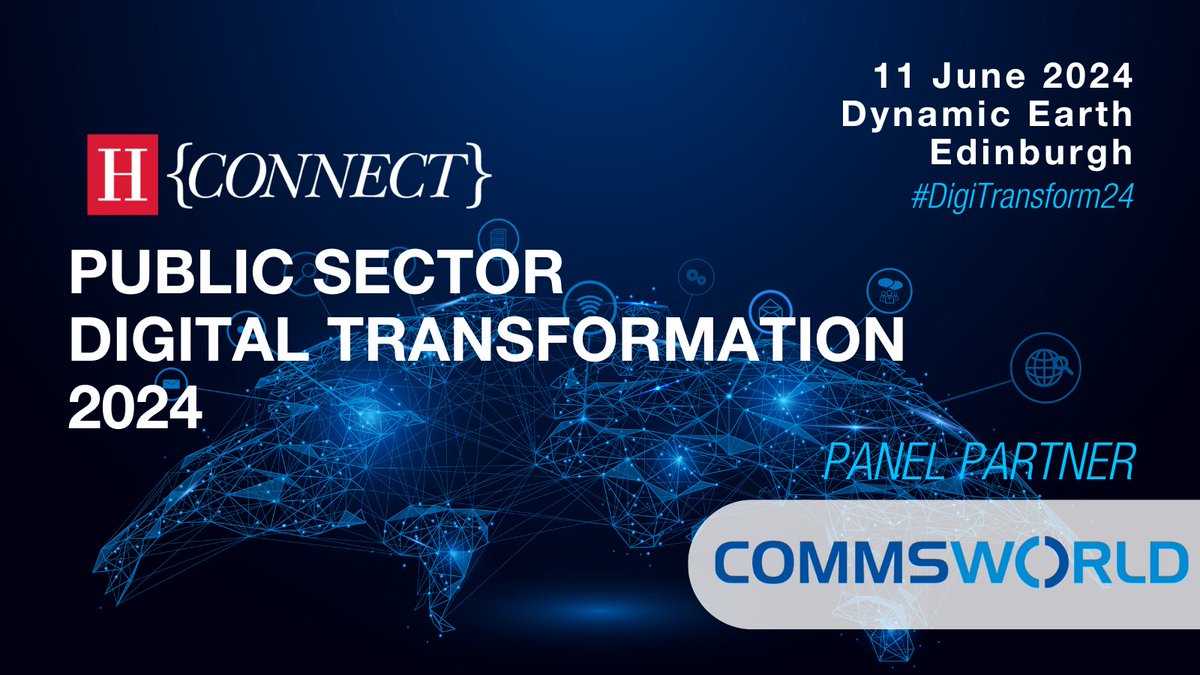 11 June 2024
Dynamic Earth
Edinburgh
#DigiTransform24

H {CONNECT}

PUBLIC SECTOR
DIGITAL TRANSFORMATION
2024

PANEL PARTNER

COMMSWORLD